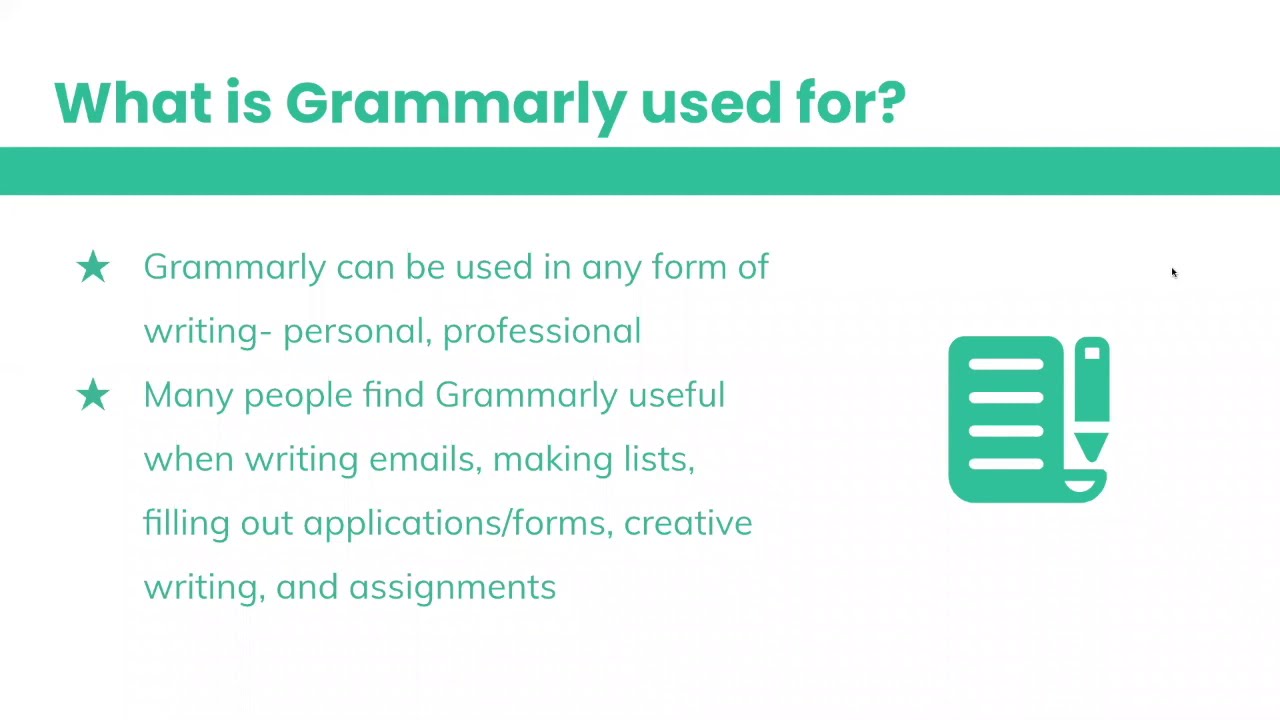 What is Grammarly used for?

★ Grammarly can be used in any form of writing- personal, professional

★ Many people find Grammarly useful when writing emails, making lists, filling out applications/forms, creative writing, and assignments